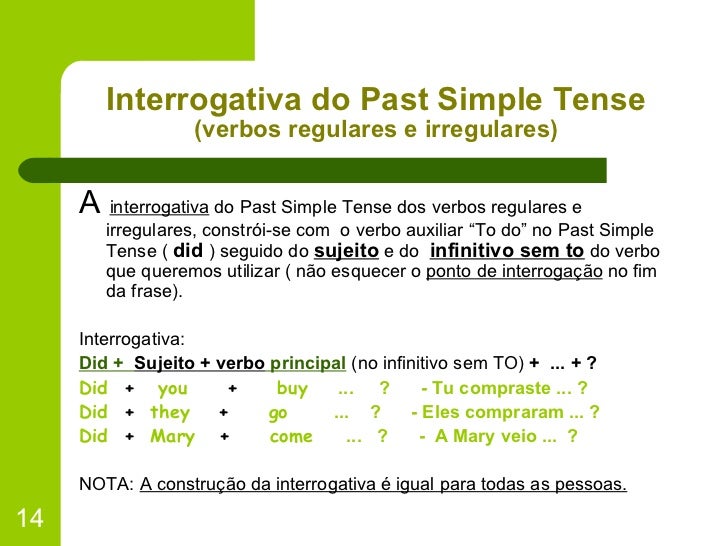 Interrogativa do Past Simple Tense
(verbos regulares e irregulares)

A interrogativa do Past Simple Tense dos verbos regulares e irregulares, constrói-se com o verbo auxiliar “To do” no Past Simple Tense ( did ) seguido do sujeito e do infinitivo sem to do verbo que queremos utilizar ( não esquecer o ponto de interrogação no fim da frase).

Interrogativa:
Did + Sujeito + verbo principal (no infinitivo sem TO) + ... + ?
Did + you + buy ... ? - Tu compraste ... ?
Did + they + go ... ? - Eles compraram ... ?
Did + Mary + come ... ? - A Mary veio ... ?

NOTA: A construção da interrogativa é igual para todas as pessoas.

14